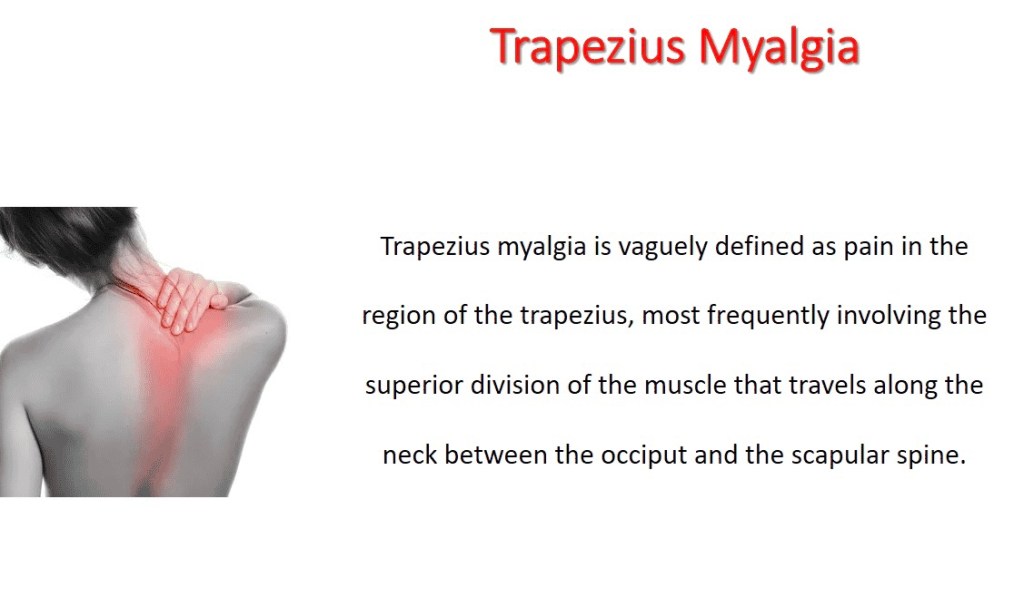 Trapezius Myalgia

Trapezius myalgia is vaguely defined as pain in the region of the trapezius, most frequently involving the superior division of the muscle that travels along the neck between the occiput and the scapular spine.